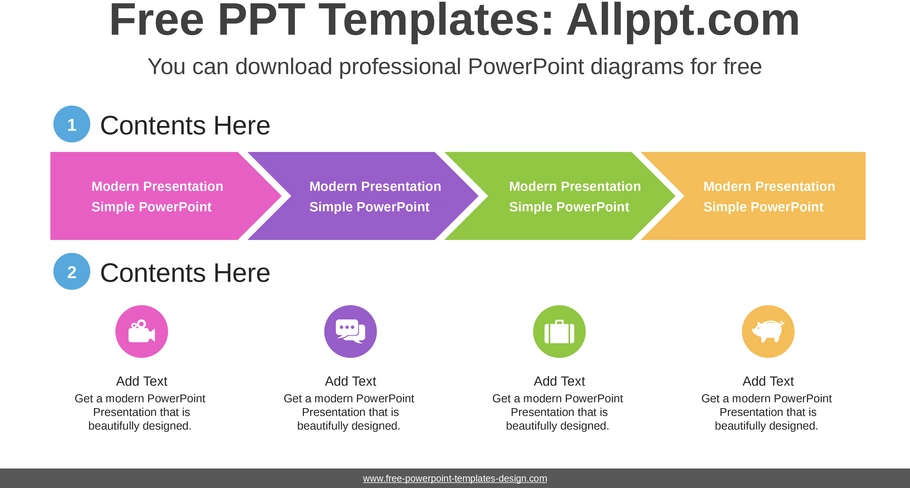 Free PPT Templates: Allppt.com

You can download professional PowerPoint diagrams for free

1 Contents Here

Modern Presentation Simple PowerPoint

Modern Presentation Simple PowerPoint

Modern Presentation Simple PowerPoint

Modern Presentation Simple PowerPoint

2 Contents Here

Add Text
Get a modern PowerPoint Presentation that is beautifully designed.

Add Text
Get a modern PowerPoint Presentation that is beautifully designed.

Add Text
Get a modern PowerPoint Presentation that is beautifully designed.

Add Text
Get a modern PowerPoint Presentation that is beautifully designed.

www.free-powerpoint-templates-design.com